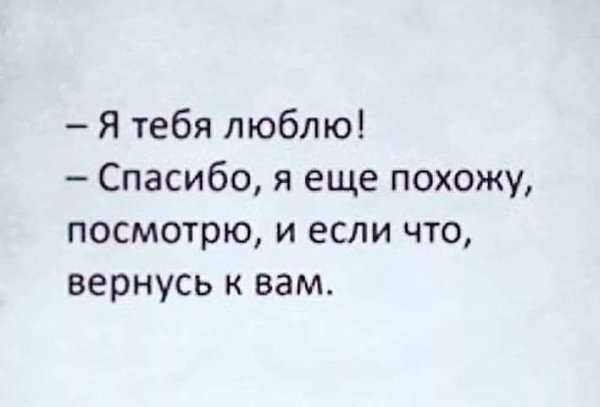 – Я тебя люблю!
– Спасибо, я еще похожу, посмотрю, и если что, вернусь к вам.